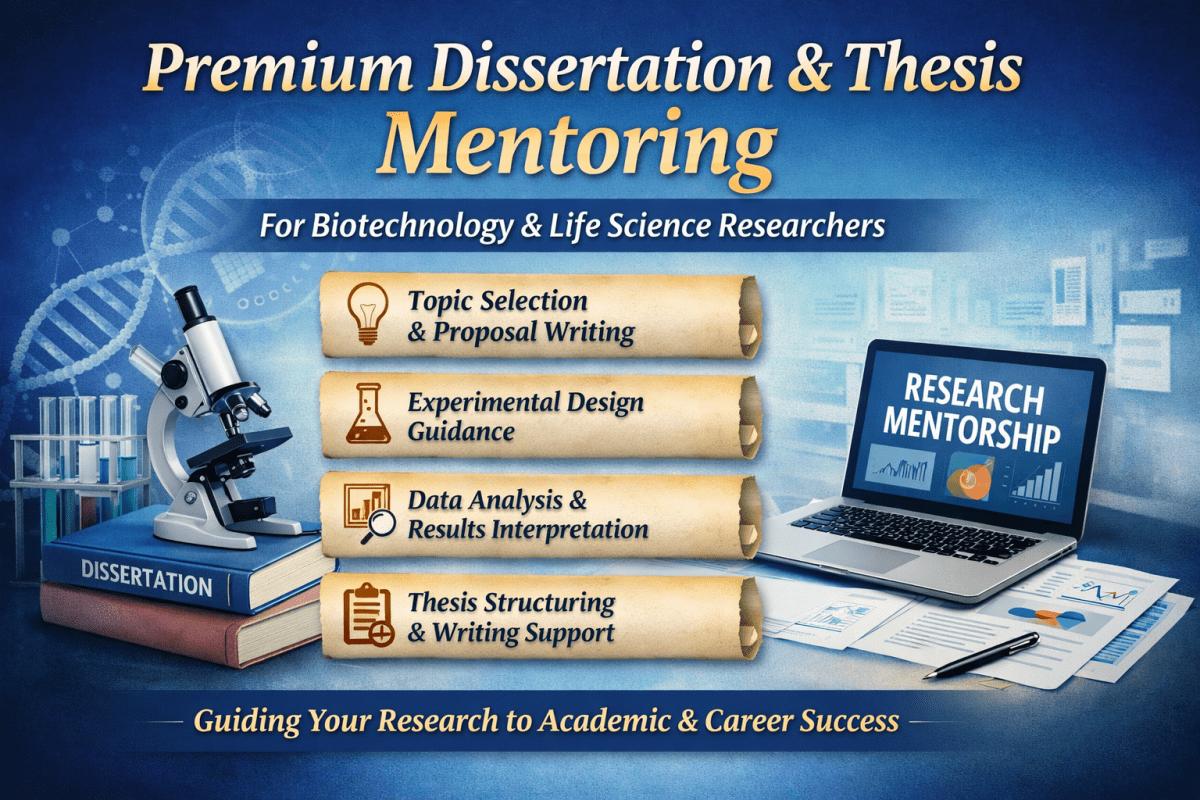 Premium Dissertation & Thesis Mentoring

For Biotechnology & Life Science Researchers

Topic Selection & Proposal Writing

Experimental Design Guidance

Data Analysis & Results Interpretation

Thesis Structuring & Writing Support

DISSERTATION

RESEARCH MENTORSHIP

Guiding Your Research to Academic & Career Success